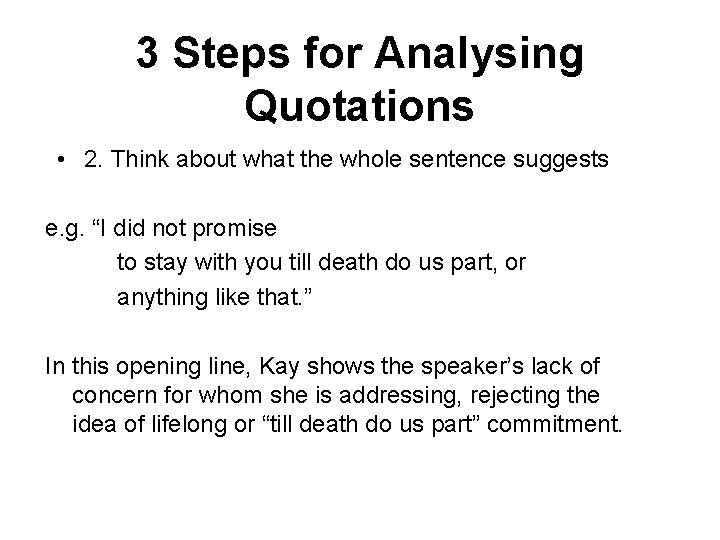 3 Steps for Analysing Quotations

• 2. Think about what the whole sentence suggests

e.g. “I did not promise
to stay with you till death do us part, or
anything like that.”

In this opening line, Kay shows the speaker’s lack of concern for whom she is addressing, rejecting the idea of lifelong or “till death do us part” commitment.